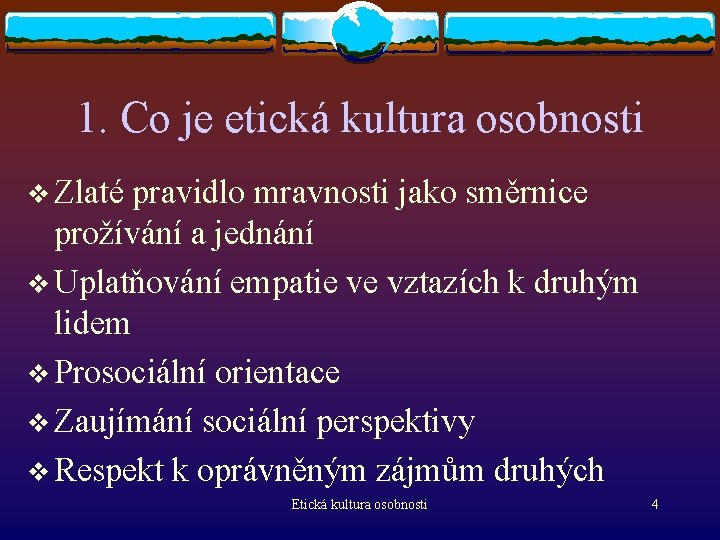 1. Co je etická kultura osobnosti

❖ Zlaté pravidlo mravnosti jako směrnice prožívání a jednání

❖ Uplatňování empatie ve vztazích k druhým lidem

❖ Prosociální orientace

❖ Zaujímání sociální perspektivy

❖ Respekt k oprávněným zájmům druhých

Etická kultura osobnosti

4